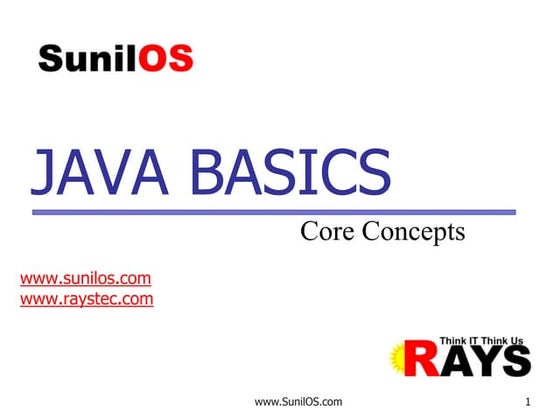 SunilOS

JAVA BASICS

Core Concepts

www.sunilos.com
www.raystec.com

Think IT Think Us
RAYS

www.SunilOS.com

1